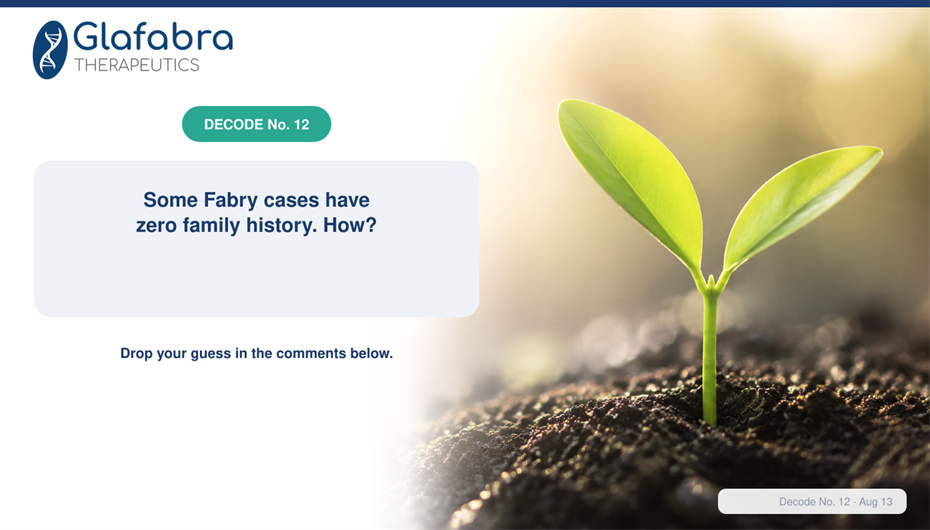 Glafabra
THERAPEUTICS

DECODE No. 12

Some Fabry cases have zero family history. How?

Drop your guess in the comments below.

Decode No. 12 · Aug 13